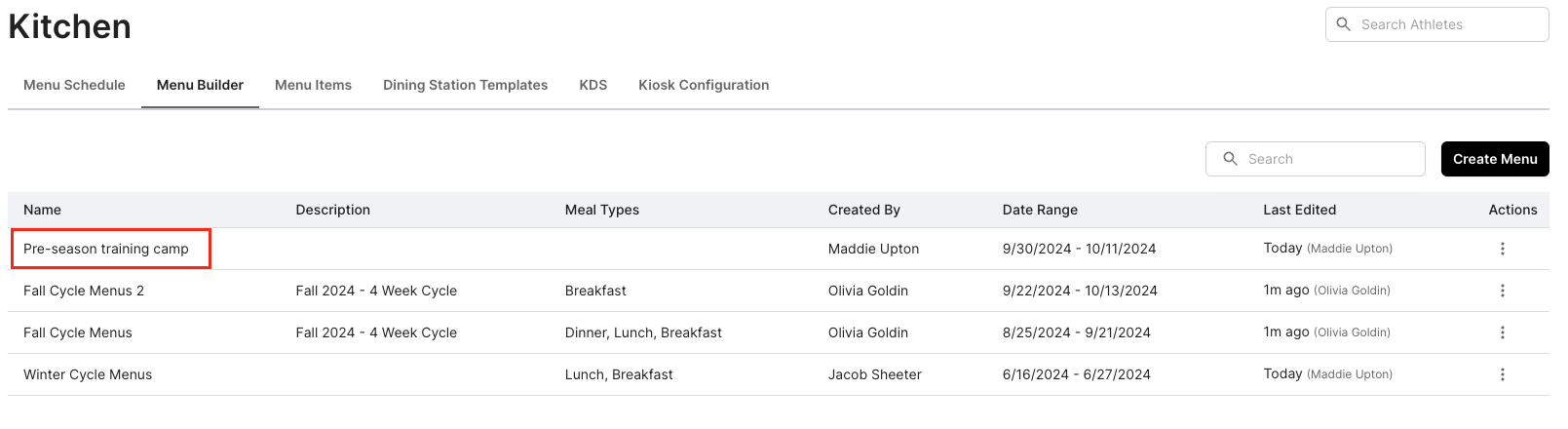 Kitchen

Search Athletes

Menu Schedule Menu Builder Menu Items Dining Station Templates KDS Kiosk Configuration

Search

Create Menu

| Name | Description | Meal Types | Created By | Date Range | Last Edited | Actions |
|---|---|---|---|---|---|---|
| Pre-season training camp | | | Maddie Upton | 9/30/2024 - 10/11/2024 | Today (Maddie Upton) | ⋮ |
| Fall Cycle Menus 2 | Fall 2024 - 4 Week Cycle | Breakfast | Olivia Goldin | 9/22/2024 - 10/13/2024 | 1m ago (Olivia Goldin) | ⋮ |
| Fall Cycle Menus | Fall 2024 - 4 Week Cycle | Dinner, Lunch, Breakfast | Olivia Goldin | 8/25/2024 - 9/21/2024 | 1m ago (Olivia Goldin) | ⋮ |
| Winter Cycle Menus | | Lunch, Breakfast | Jacob Sheeter | 6/16/2024 - 6/27/2024 | Today (Maddie Upton) | ⋮ |